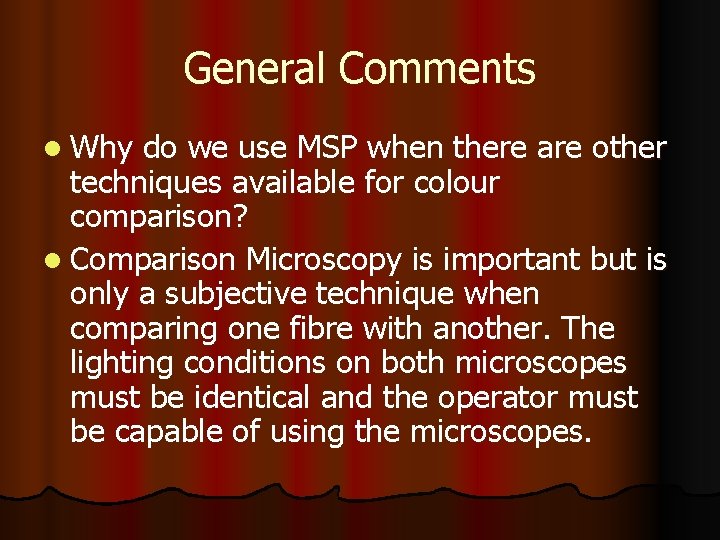 General Comments

- Why do we use MSP when there are other techniques available for colour comparison?
- Comparison Microscopy is important but is only a subjective technique when comparing one fibre with another. The lighting conditions on both microscopes must be identical and the operator must be capable of using the microscopes.